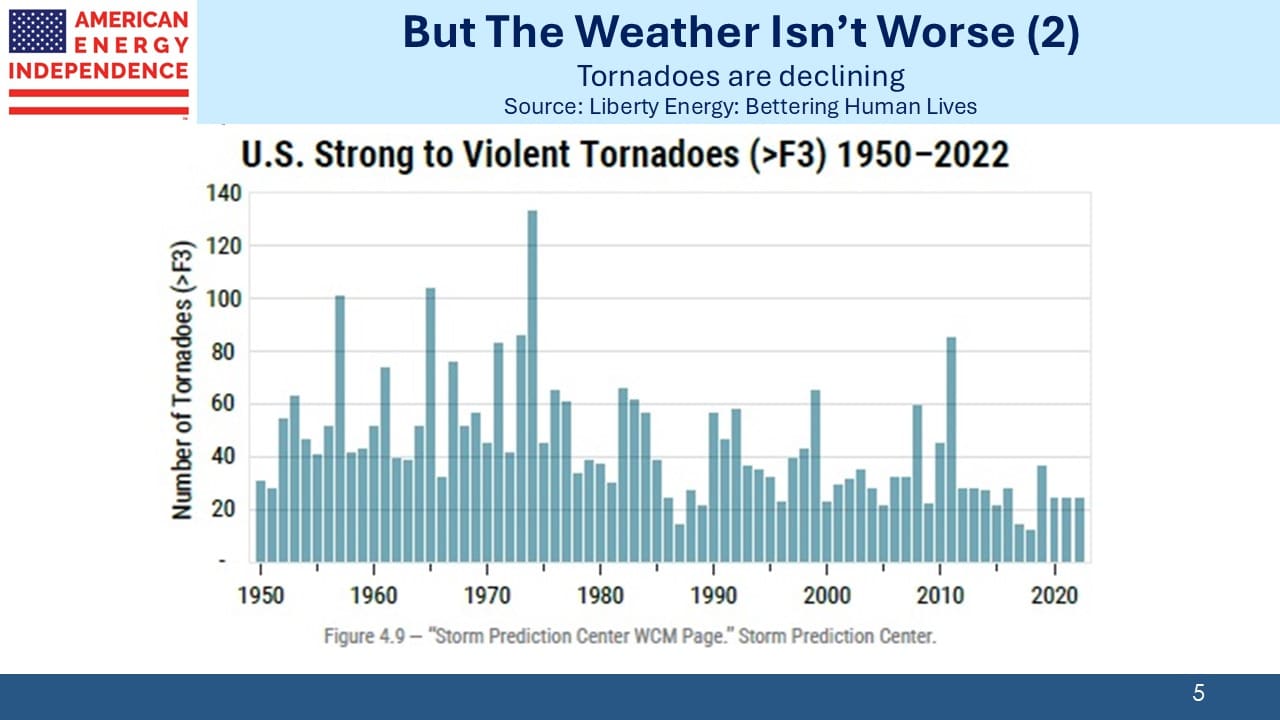 AMERICAN ENERGY INDEPENDENCE

But The Weather Isn't Worse (2)
Tornadoes are declining
Source: Liberty Energy: Bettering Human Lives

U.S. Strong to Violent Tornadoes (>F3) 1950–2022

Number of Tornadoes (>F3)

140
120
100
80
60
40
20
-

1950 1960 1970 1980 1990 2000 2010 2020

Figure 4.9 — "Storm Prediction Center WCM Page." Storm Prediction Center.

5